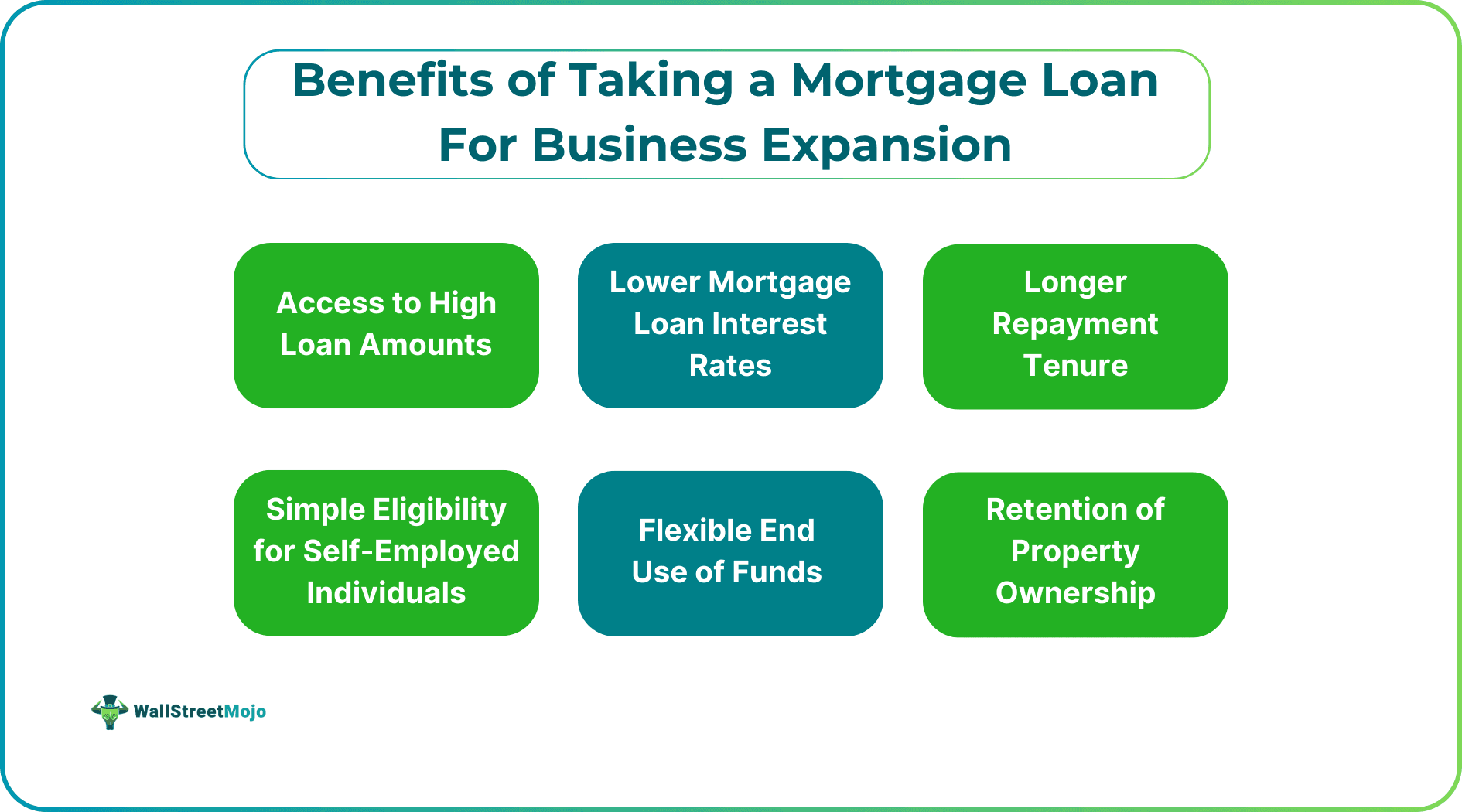 Benefits of Taking a Mortgage Loan For Business Expansion

Access to High Loan Amounts

Lower Mortgage Loan Interest Rates

Longer Repayment Tenure

Simple Eligibility for Self-Employed Individuals

Flexible End Use of Funds

Retention of Property Ownership

WallStreetMojo